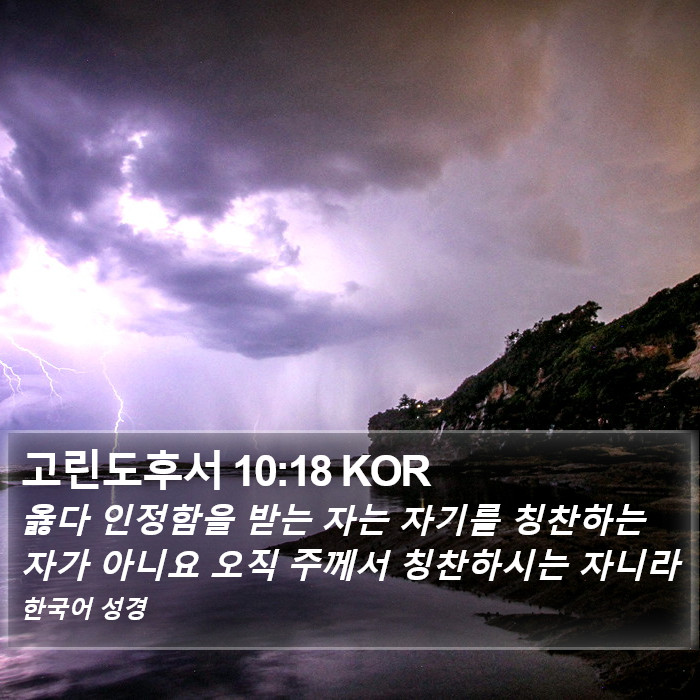 고린도후서 10:18 KOR

옳다 인정함을 받는 자는 자기를 칭찬하는 자가 아니요 오직 주께서 칭찬하시는 자니라

한국어 성경